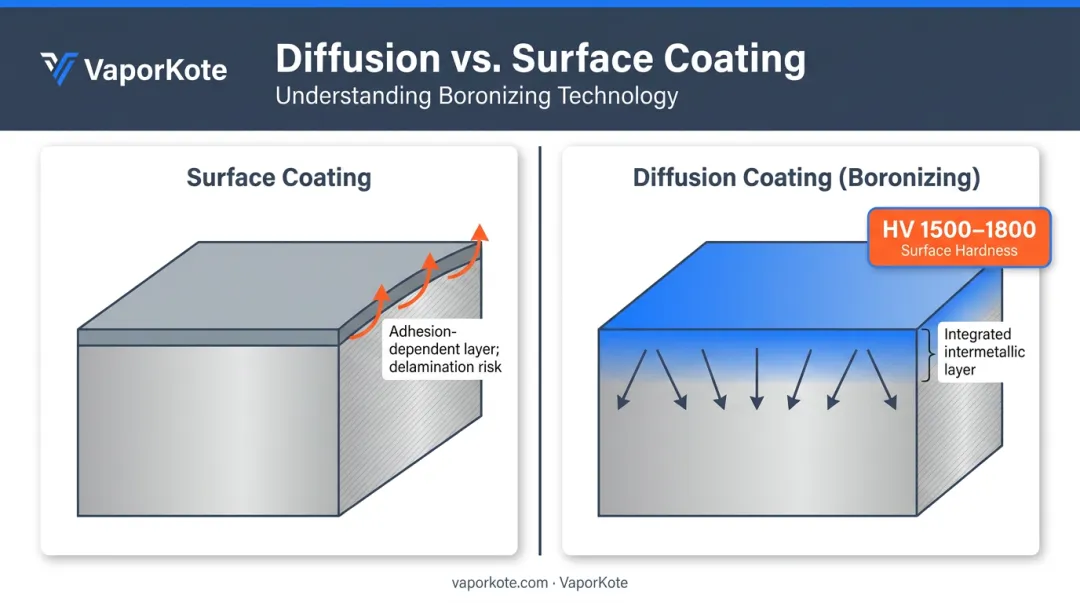 VaporKote

Diffusion vs. Surface Coating

Understanding Boronizing Technology

Surface Coating

Adhesion-dependent layer; delamination risk

Diffusion Coating (Boronizing)

HV 1500–1800
Surface Hardness

Integrated intermetallic layer

vaporkote.com · VaporKote